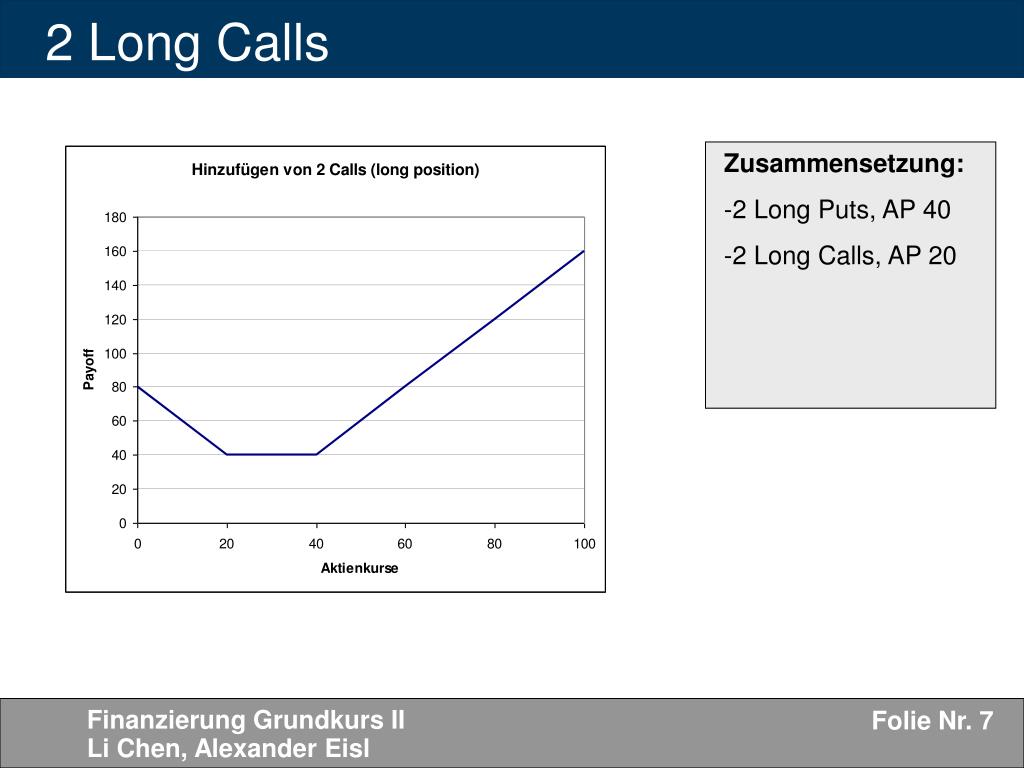 2 Long Calls

Hinzufügen von 2 Calls (long position)

180
160
140
120
100
80
60
40
20
0

Payoff

0 20 40 60 80 100

Aktienkurse

Zusammensetzung:

-2 Long Puts, AP 40

-2 Long Calls, AP 20

Finanzierung Grundkurs II
Li Chen, Alexander Eisl

Folie Nr. 7